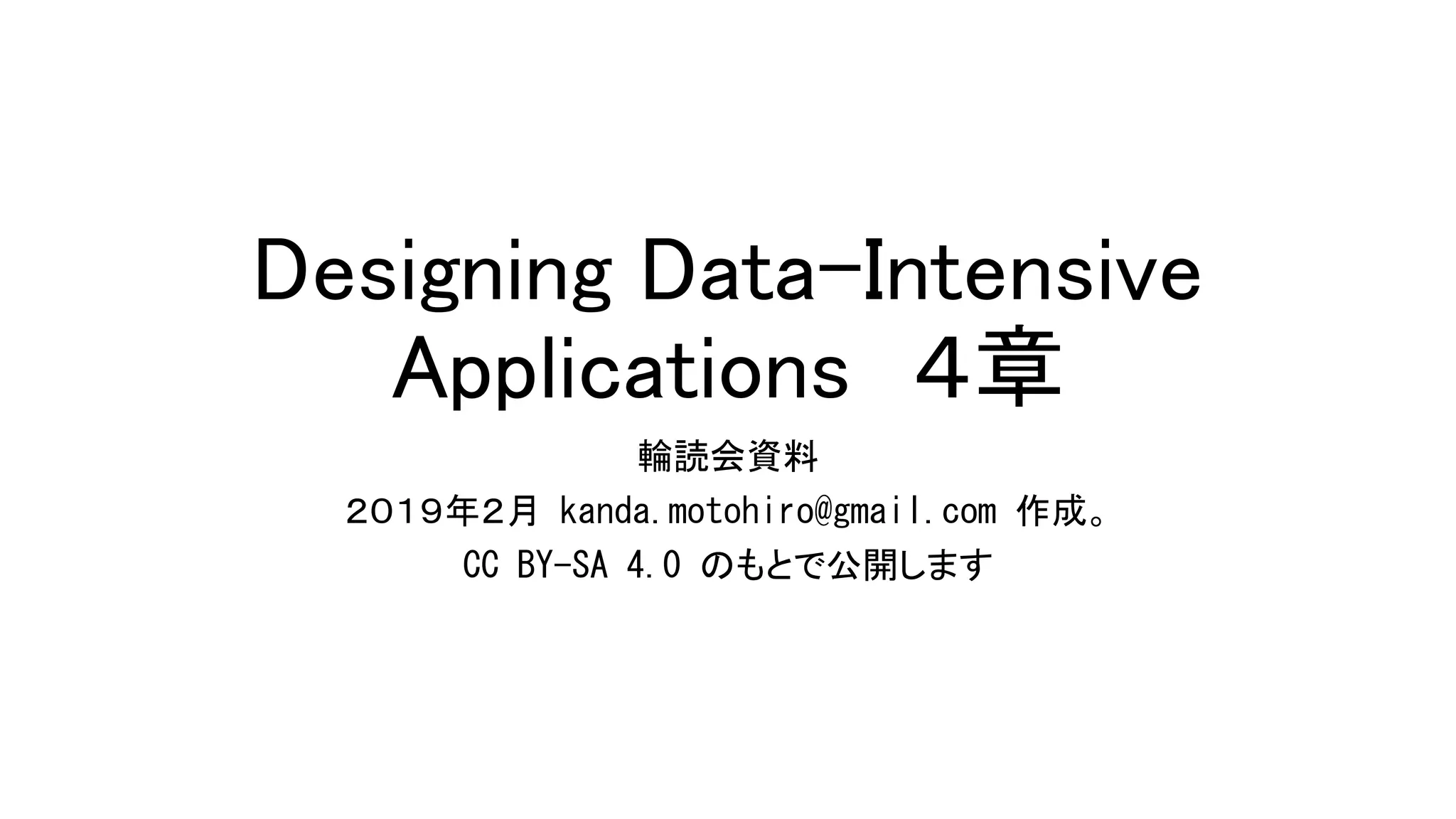 Designing Data-Intensive Applications　４章

輪読会資料

２０１９年２月 kanda.motohiro@gmail.com 作成。

CC BY-SA 4.0 のもとで公開します